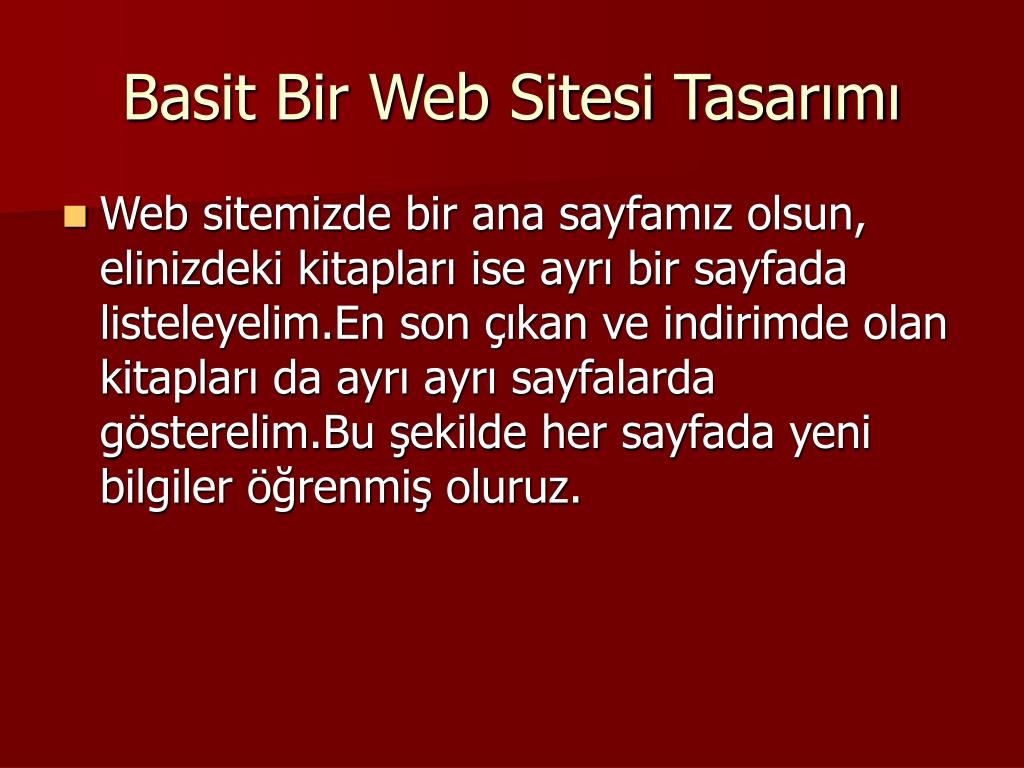 Basit Bir Web Sitesi Tasarımı

Web sitemizde bir ana sayfamız olsun, elinizdeki kitapları ise ayrı bir sayfada listeleyelim.En son çıkan ve indirimde olan kitapları da ayrı ayrı sayfalarda gösterelim.Bu şekilde her sayfada yeni bilgiler öğrenmiş oluruz.